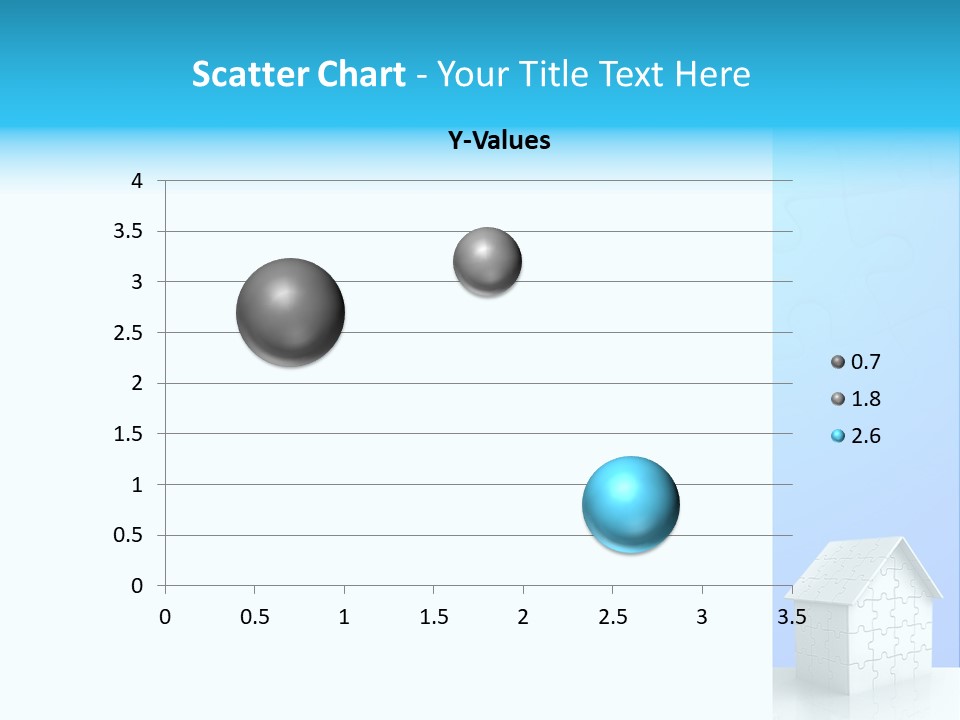 Scatter Chart - Your Title Text Here

Y-Values

4
3.5
3
2.5
2
1.5
1
0.5
0

0 0.5 1 1.5 2 2.5 3 3.5

0.7
1.8
2.6